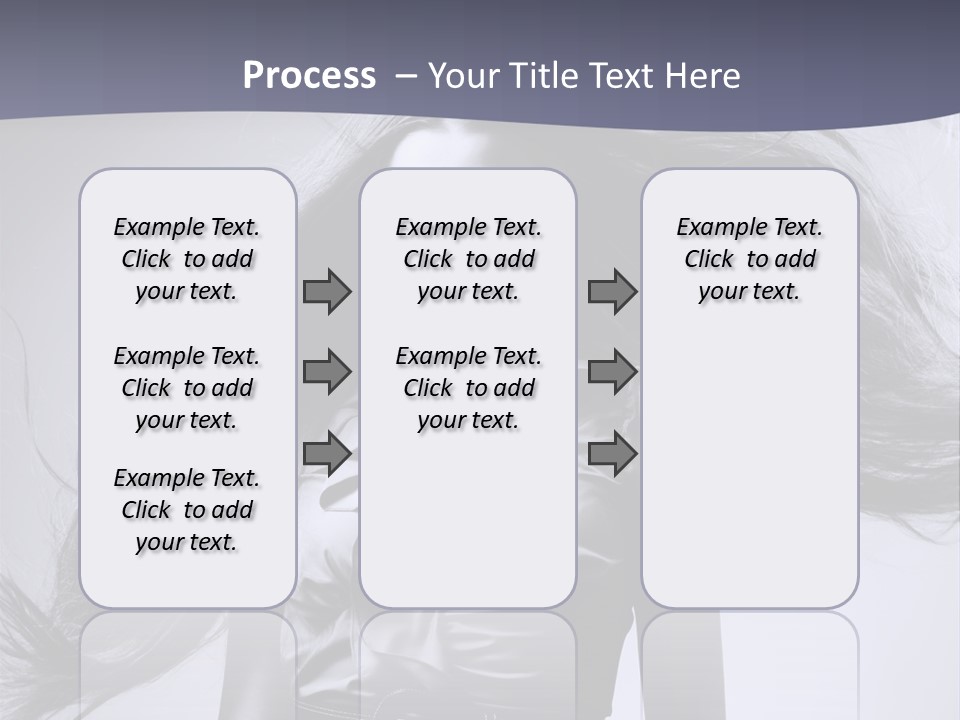 Process – Your Title Text Here

Example Text. Click to add your text.

Example Text. Click to add your text.

Example Text. Click to add your text.

Example Text. Click to add your text.

Example Text. Click to add your text.

Example Text. Click to add your text.